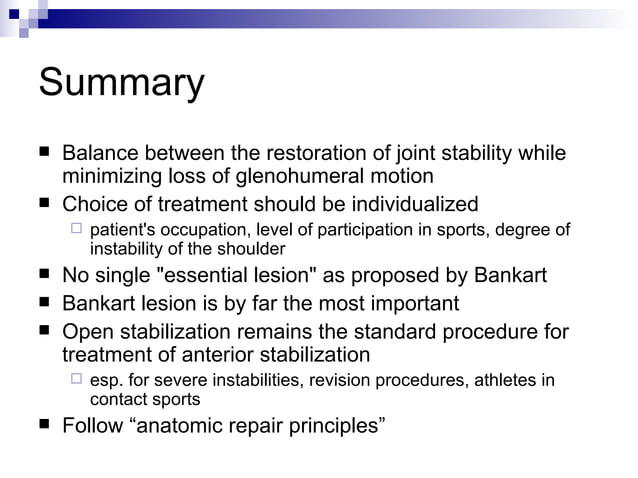 Summary

■ Balance between the restoration of joint stability while minimizing loss of glenohumeral motion
■ Choice of treatment should be individualized
□ patient's occupation, level of participation in sports, degree of instability of the shoulder
■ No single "essential lesion" as proposed by Bankart
■ Bankart lesion is by far the most important
■ Open stabilization remains the standard procedure for treatment of anterior stabilization
□ esp. for severe instabilities, revision procedures, athletes in contact sports
■ Follow “anatomic repair principles”